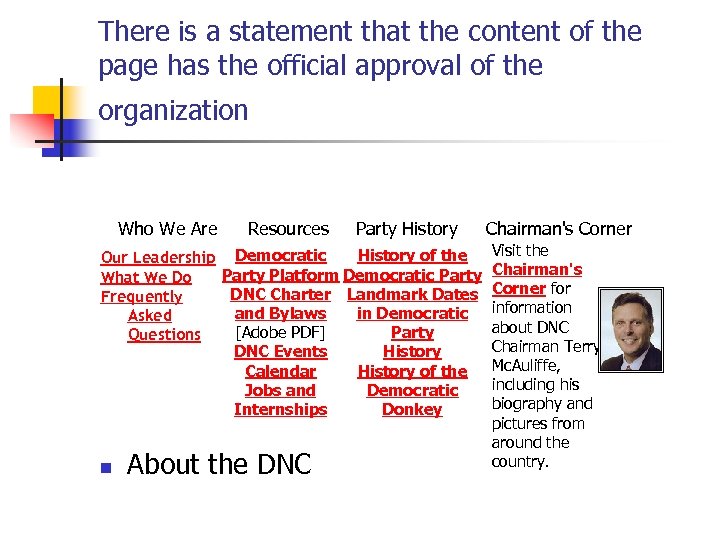 There is a statement that the content of the page has the official approval of the organization

Who We Are

Our Leadership
What We Do
Frequently Asked Questions

Resources

Democratic Party Platform
DNC Charter and Bylaws [Adobe PDF]
DNC Events Calendar
Jobs and Internships

Party History

History of the Democratic Party
Landmark Dates in Democratic Party History
History of the Democratic Donkey

Chairman's Corner

Visit the Chairman's Corner for information about DNC Chairman Terry McAuliffe, including his biography and pictures from around the country.

About the DNC